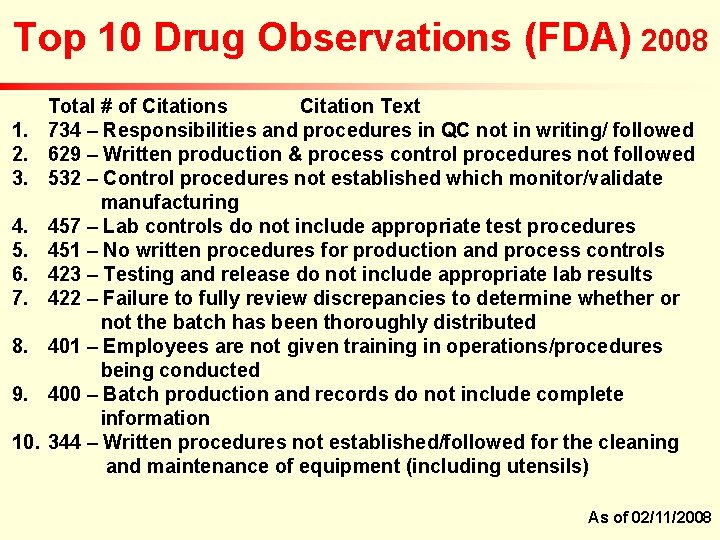 Top 10 Drug Observations (FDA) 2008

Total # of Citations Citation Text

1. 734 – Responsibilities and procedures in QC not in writing/ followed
2. 629 – Written production & process control procedures not followed
3. 532 – Control procedures not established which monitor/validate manufacturing
4. 457 – Lab controls do not include appropriate test procedures
5. 451 – No written procedures for production and process controls
6. 423 – Testing and release do not include appropriate lab results
7. 422 – Failure to fully review discrepancies to determine whether or not the batch has been thoroughly distributed
8. 401 – Employees are not given training in operations/procedures being conducted
9. 400 – Batch production and records do not include complete information
10. 344 – Written procedures not established/followed for the cleaning and maintenance of equipment (including utensils)

As of 02/11/2008